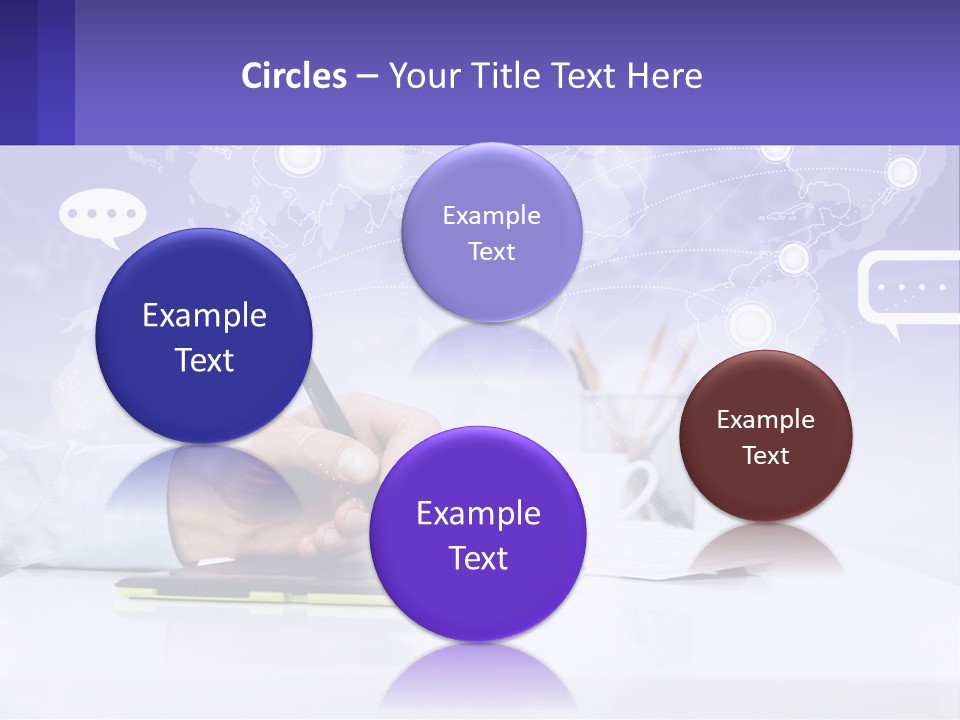 Circles – Your Title Text Here

Example Text

Example Text

Example Text

Example Text